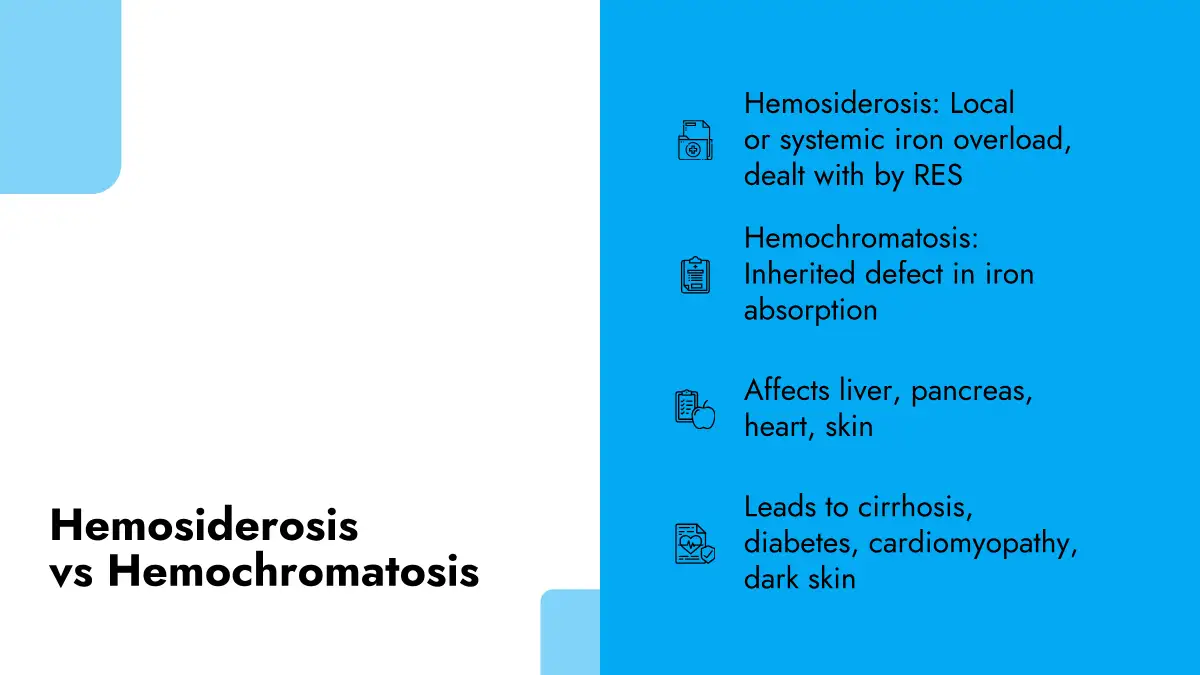 Hemosiderosis vs Hemochromatosis

Hemosiderosis: Local or systemic iron overload, dealt with by RES

Hemochromatosis: Inherited defect in iron absorption

Affects liver, pancreas, heart, skin

Leads to cirrhosis, diabetes, cardiomyopathy, dark skin